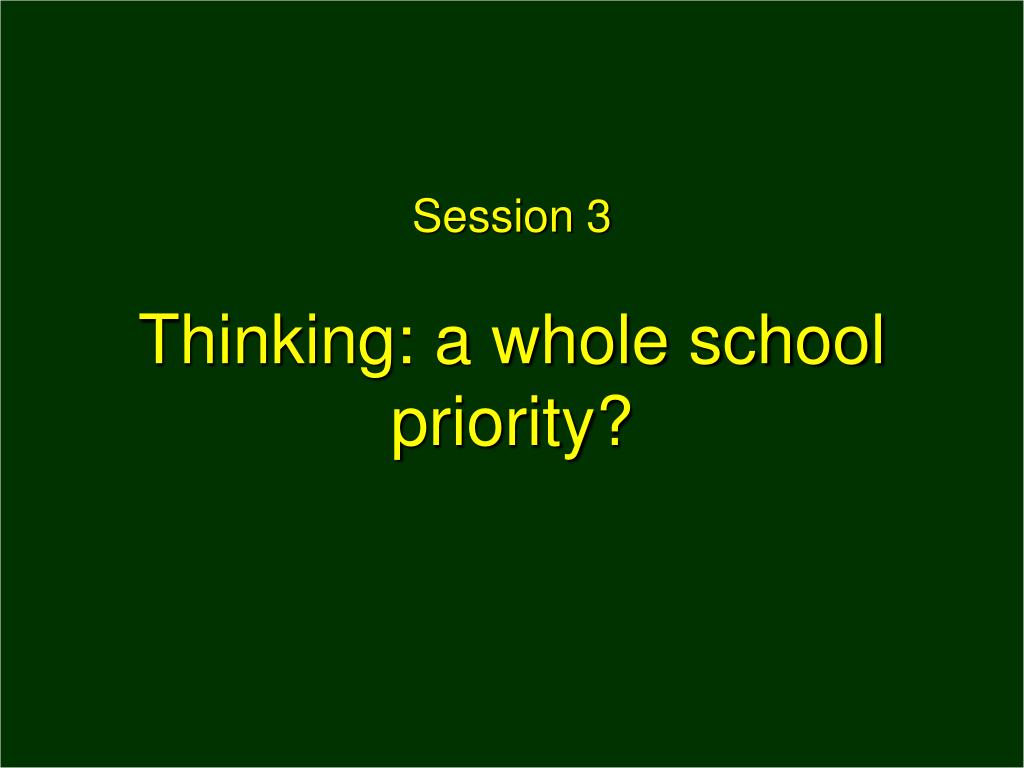 Session 3

Thinking: a whole school priority?